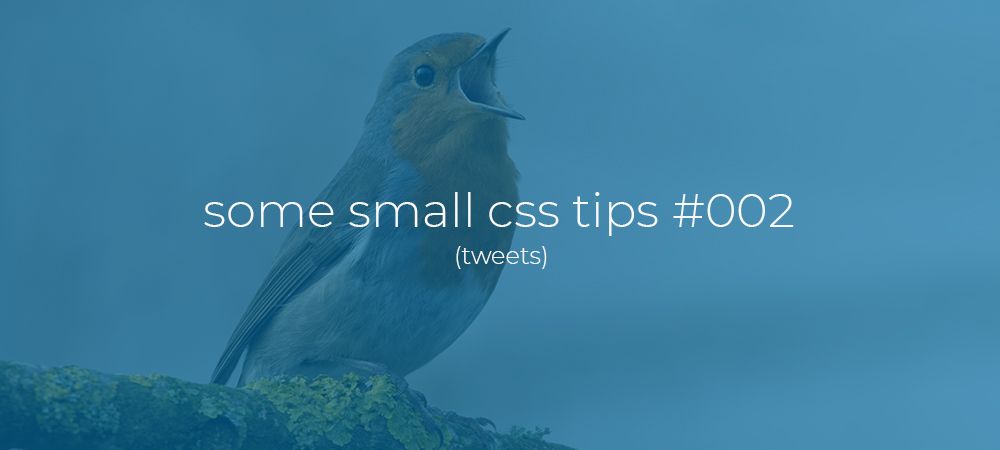 some small css tips #002
(tweets)